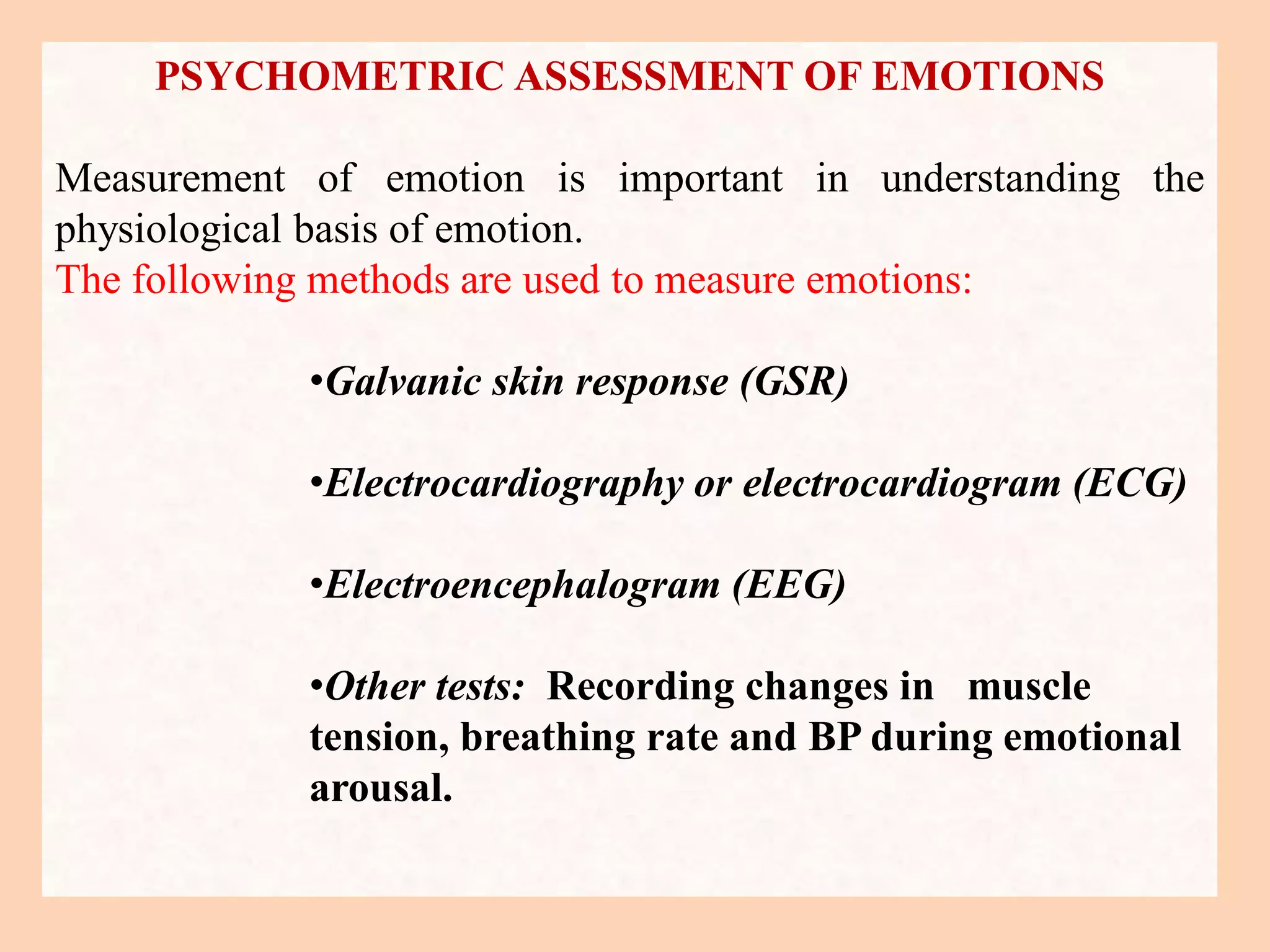 PSYCHOMETRIC ASSESSMENT OF EMOTIONS

Measurement of emotion is important in understanding the physiological basis of emotion.
The following methods are used to measure emotions:

•Galvanic skin response (GSR)

•Electrocardiography or electrocardiogram (ECG)

•Electroencephalogram (EEG)

•Other tests: Recording changes in muscle tension, breathing rate and BP during emotional arousal.